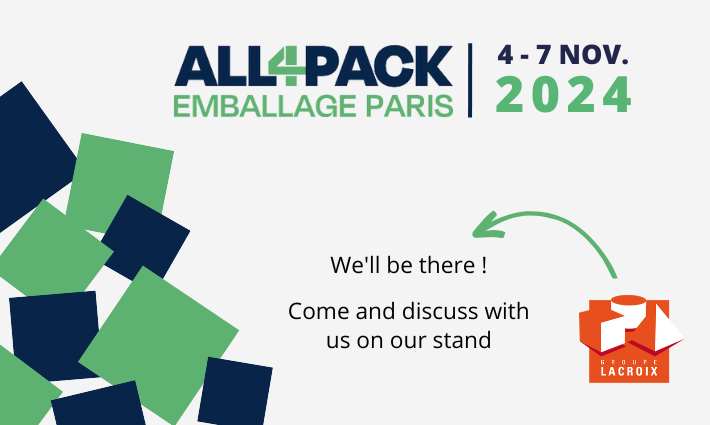 ALL4PACK
EMBALLAGE PARIS

4 - 7 NOV.
2024

We'll be there !

Come and discuss with us on our stand

GROUPE
LACROIX